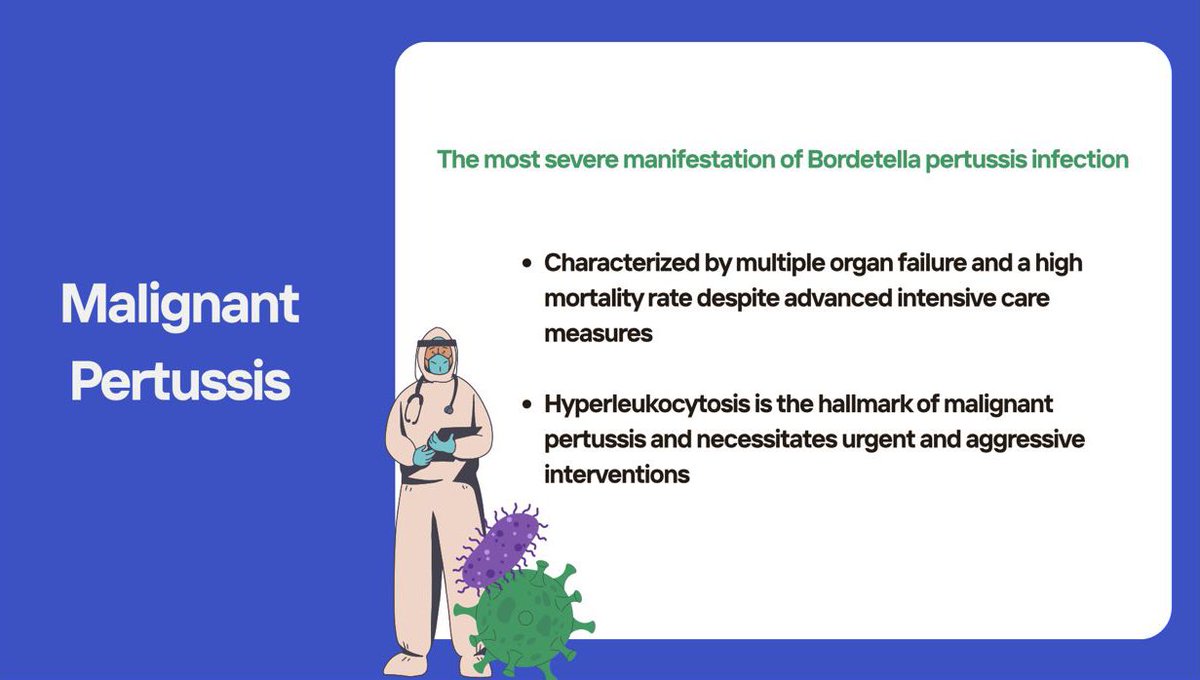 Malignant Pertussis

The most severe manifestation of Bordetella pertussis infection

- Characterized by multiple organ failure and a high mortality rate despite advanced intensive care measures
- Hyperleukocytosis is the hallmark of malignant pertussis and necessitates urgent and aggressive interventions